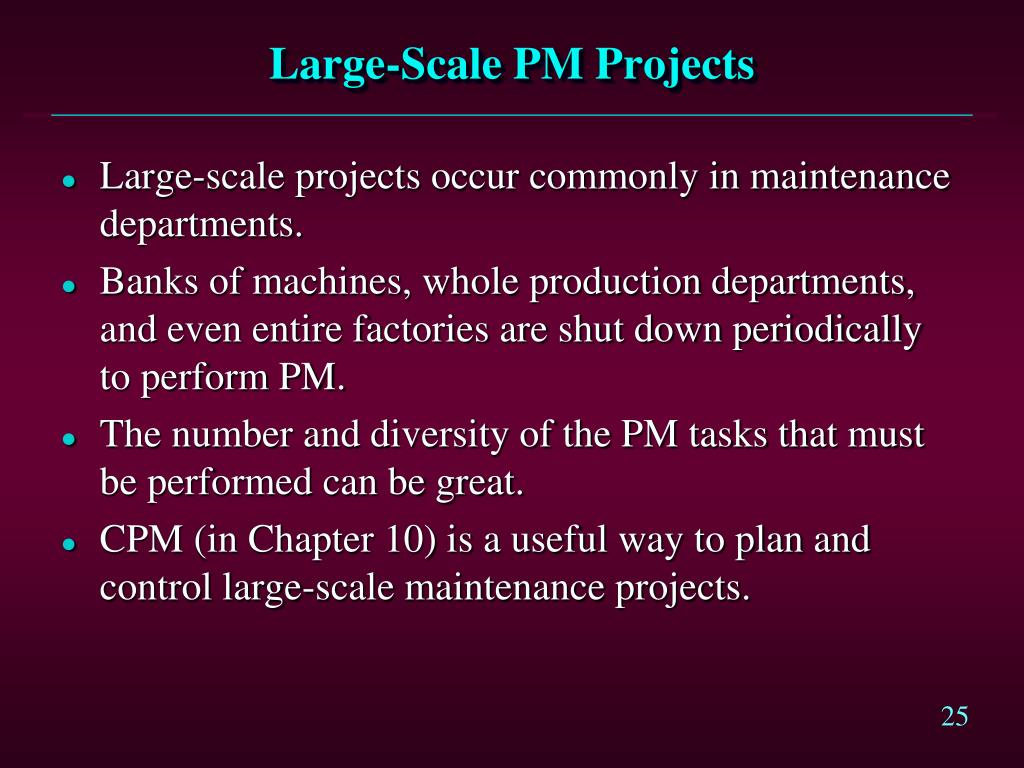 Large-Scale PM Projects

- Large-scale projects occur commonly in maintenance departments.
- Banks of machines, whole production departments, and even entire factories are shut down periodically to perform PM.
- The number and diversity of the PM tasks that must be performed can be great.
- CPM (in Chapter 10) is a useful way to plan and control large-scale maintenance projects.

25